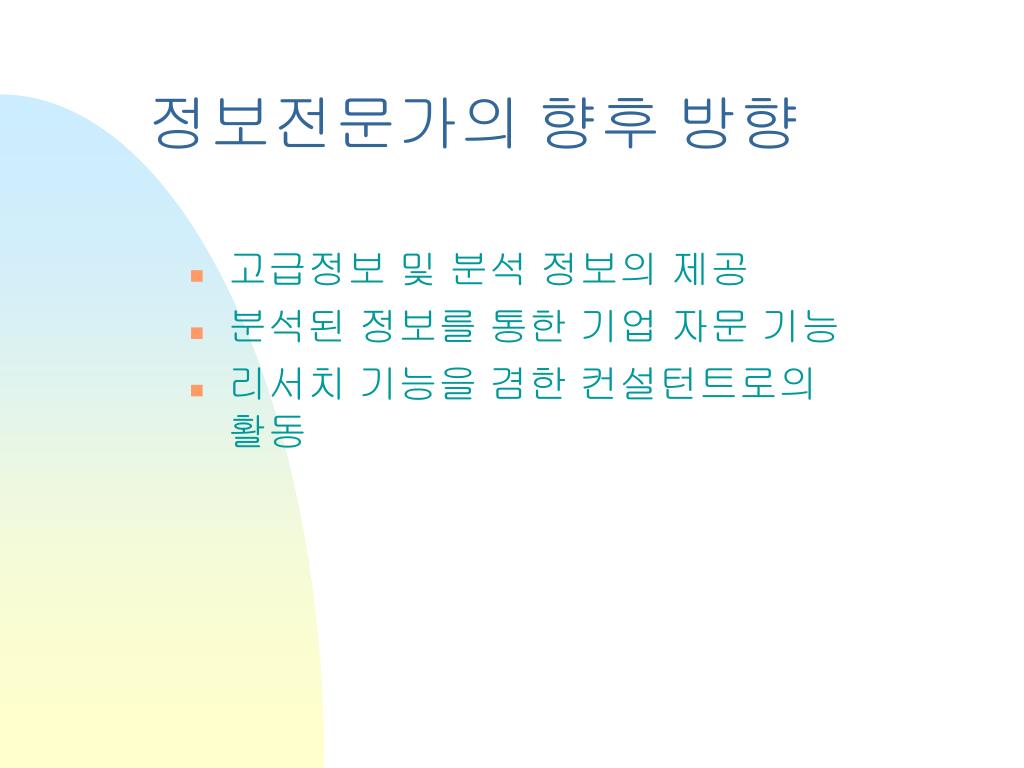 정보전문가의 향후 방향

- 고급정보 및 분석 정보의 제공
- 분석된 정보를 통한 기업 자문 기능
- 리서치 기능을 겸한 컨설턴트로의 활동